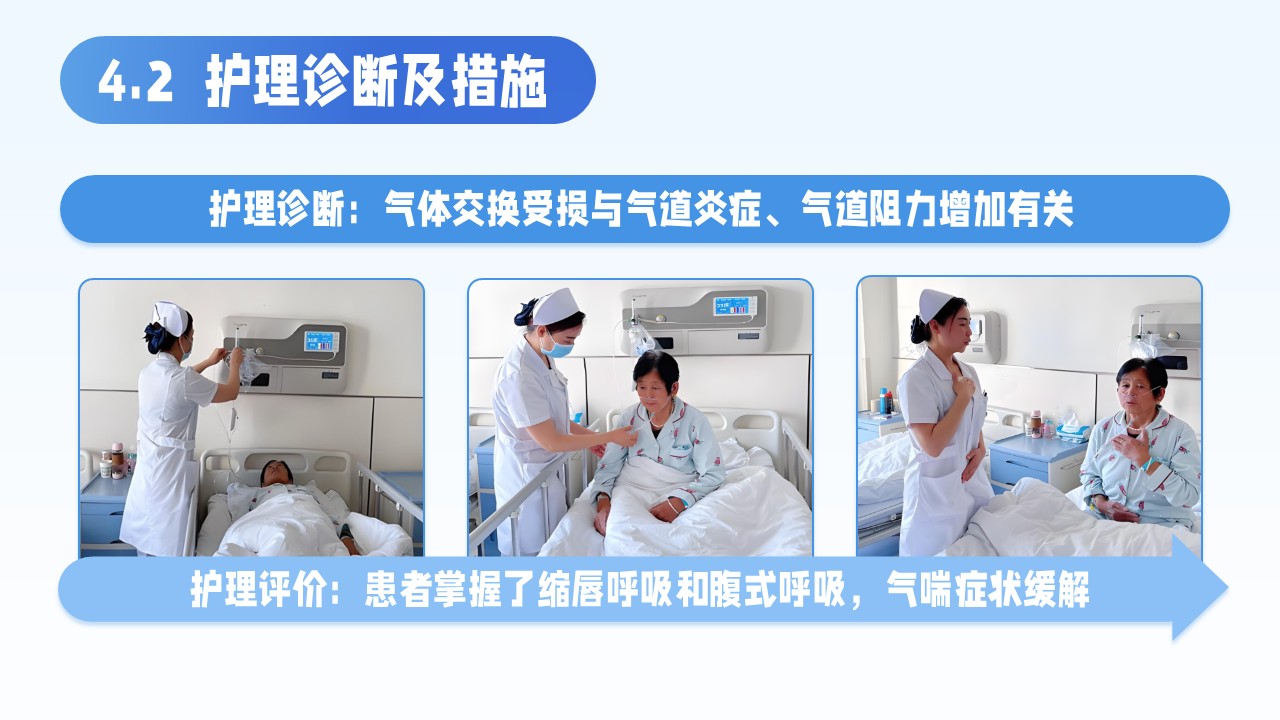 4.2 护理诊断及措施

护理诊断：气体交换受损与气道炎症、气道阻力增加有关

护理评价：患者掌握了缩唇呼吸和腹式呼吸，气喘症状缓解